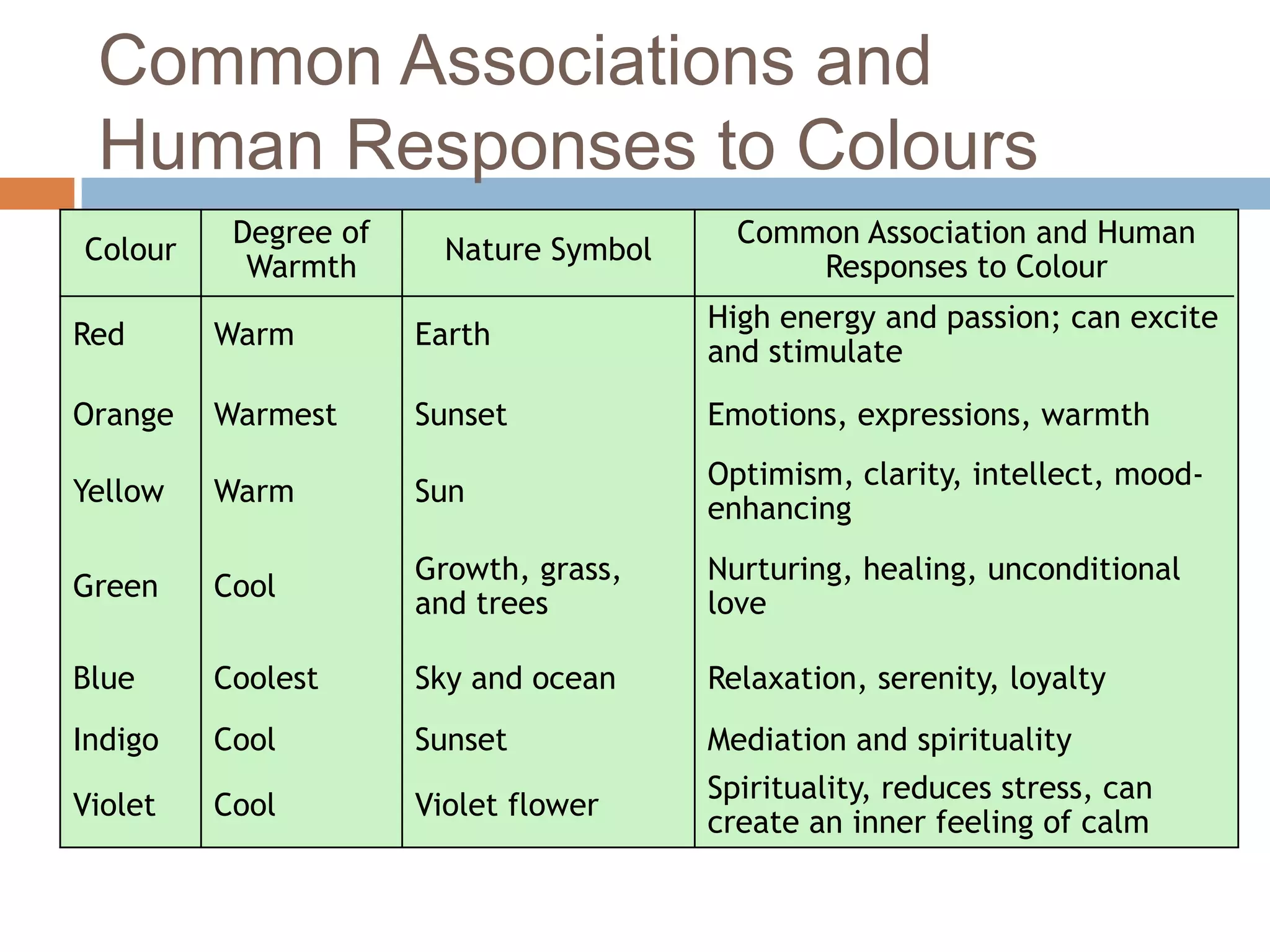 Common Associations and Human Responses to Colours

| Colour | Degree of Warmth | Nature Symbol | Common Association and Human Responses to Colour |
|---|---|---|---|
| Red | Warm | Earth | High energy and passion; can excite and stimulate |
| Orange | Warmest | Sunset | Emotions, expressions, warmth |
| Yellow | Warm | Sun | Optimism, clarity, intellect, mood-enhancing |
| Green | Cool | Growth, grass, and trees | Nurturing, healing, unconditional love |
| Blue | Coolest | Sky and ocean | Relaxation, serenity, loyalty |
| Indigo | Cool | Sunset | Mediation and spirituality |
| Violet | Cool | Violet flower | Spirituality, reduces stress, can create an inner feeling of calm |